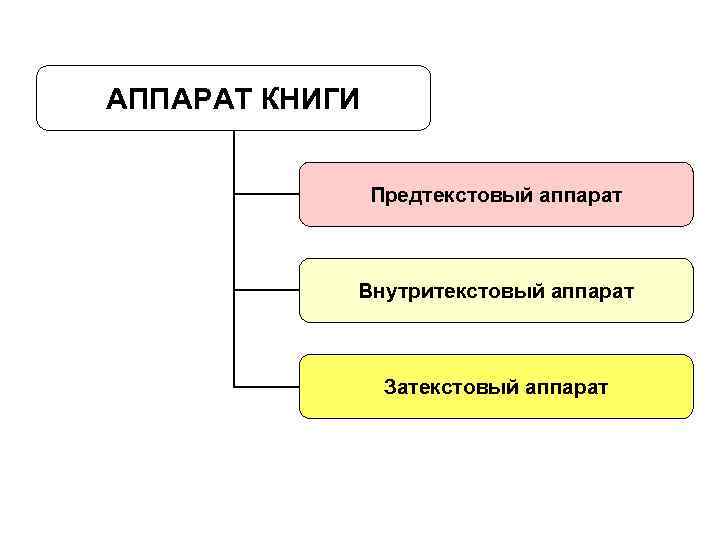 АППАРАТ КНИГИ

Предтекстовый аппарат

Внутритекстовый аппарат

Затекстовый аппарат